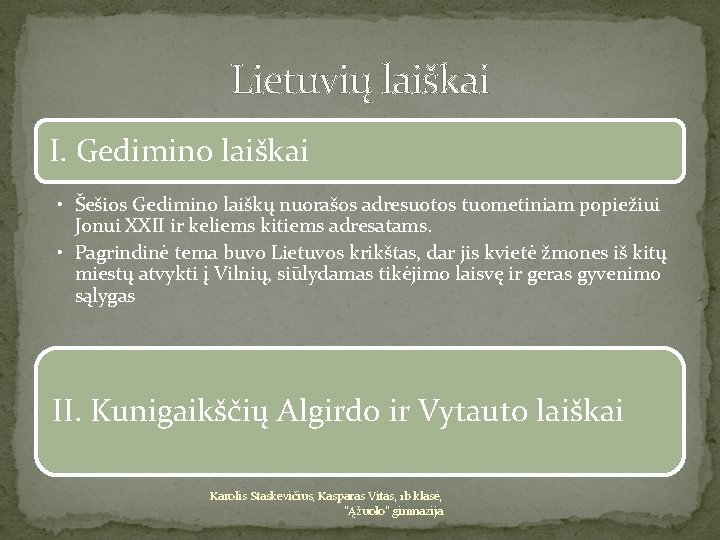 Lietuvių laiškai

I. Gedimino laiškai

• Šešios Gedimino laiškų nuorašos adresuotos tuometiniam popiežiui Jonui XXII ir keliems kitiems adresatams.
• Pagrindinė tema buvo Lietuvos krikštas, dar jis kvietė žmones iš kitų miestų atvykti į Vilnių, siūlydamas tikėjimo laisvę ir geras gyvenimo sąlygas

II. Kunigaikščių Algirdo ir Vytauto laiškai

Karolis Staskevičius, Kasparas Vitas, 1b klasė, "Ąžuolo" gimnazija